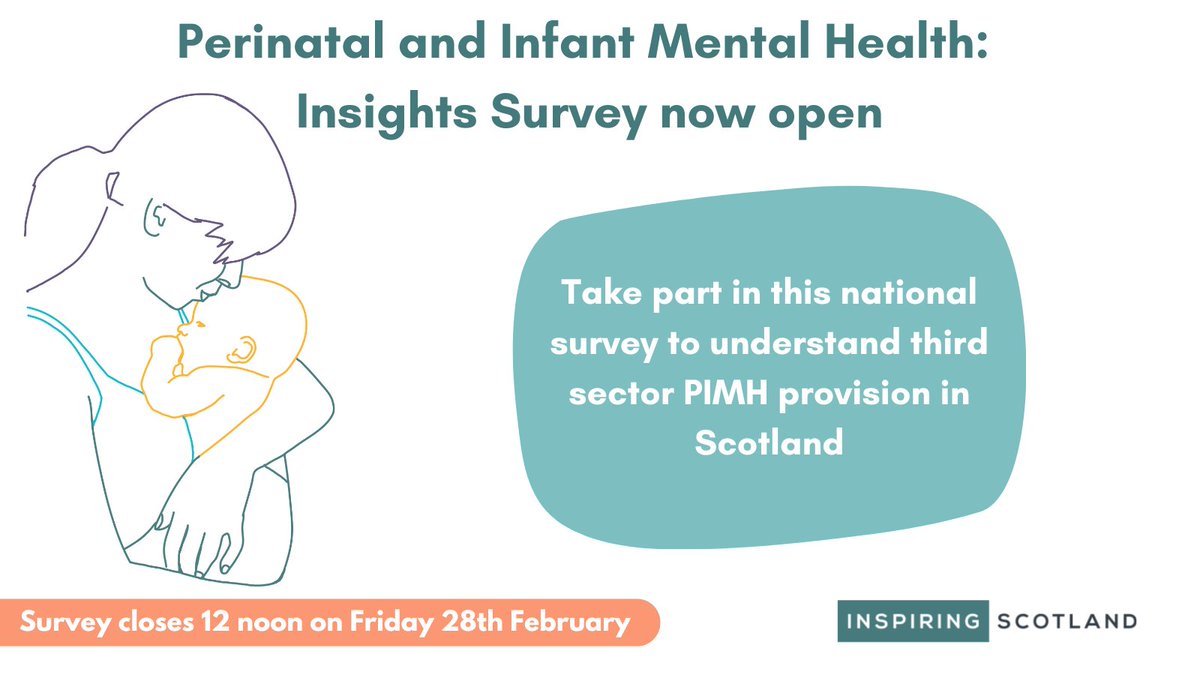 Perinatal and Infant Mental Health: Insights Survey now open

Take part in this national survey to understand third sector PIMH provision in Scotland

Survey closes 12 noon on Friday 28th February

INSPIRING SCOTLAND